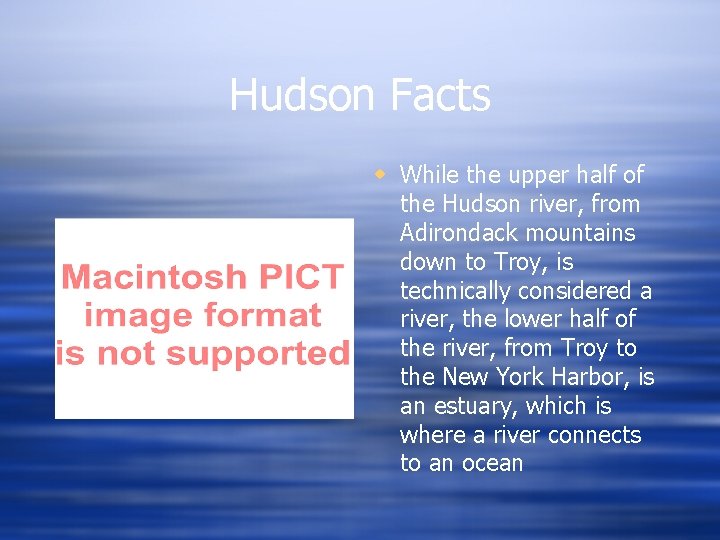 Hudson Facts

Macintosh PICT image format is not supported

While the upper half of the Hudson river, from Adirondack mountains down to Troy, is technically considered a river, the lower half of the river, from Troy to the New York Harbor, is an estuary, which is where a river connects to an ocean